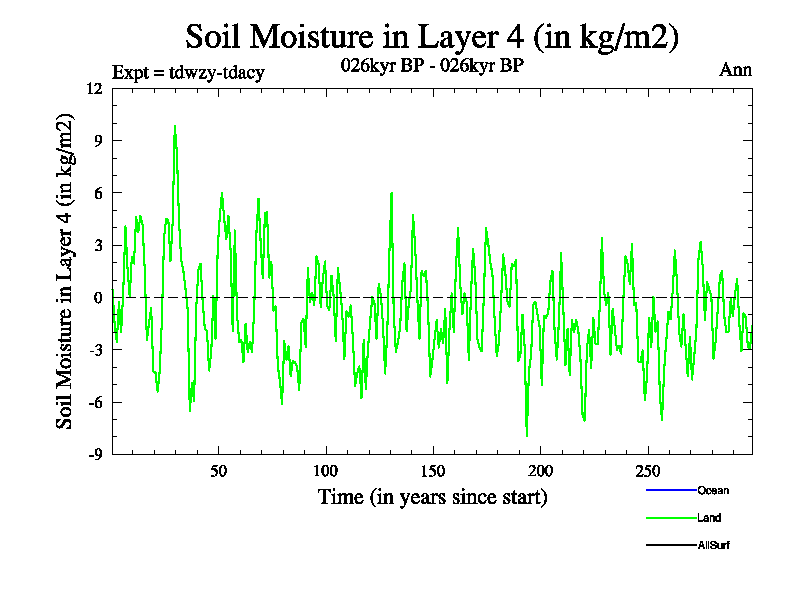 Soil Moisture in Layer 4 (in kg/m2)

Expt = tdwzy-tdacy

026kyr BP - 026kyr BP

Ann

Soil Moisture in Layer 4 (in kg/m2)

12
9
6
3
0
-3
-6
-9

50
100
150
200
250

Time (in years since start)

Ocean
Land
AllSurf